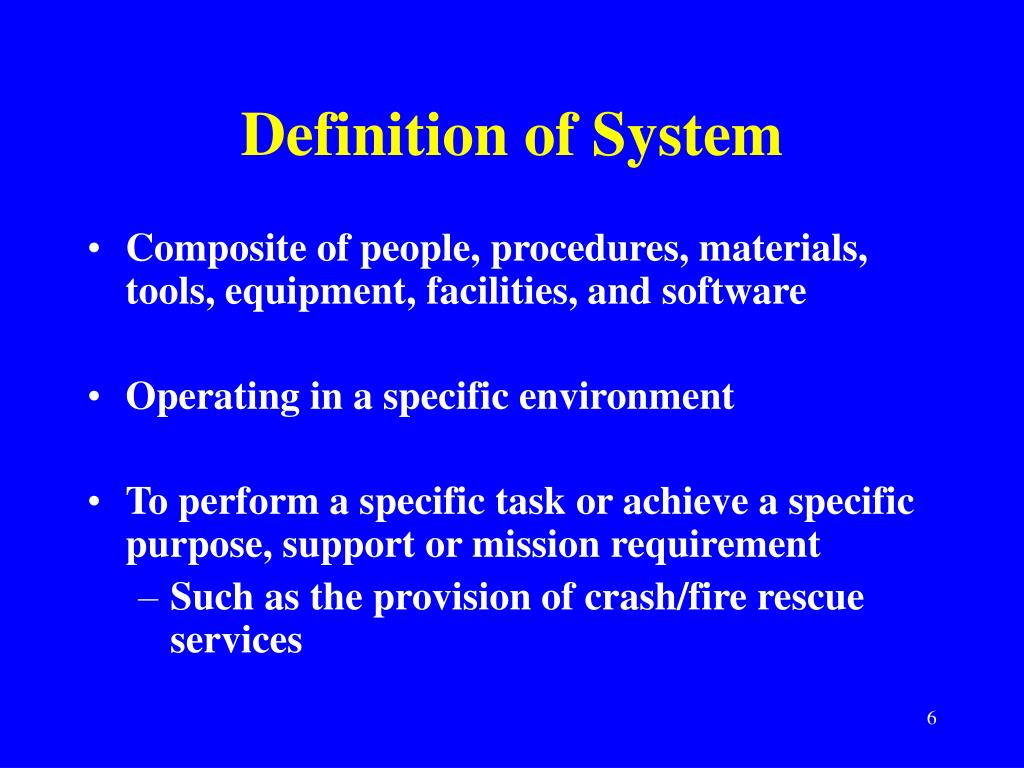 Definition of System

• Composite of people, procedures, materials, tools, equipment, facilities, and software

• Operating in a specific environment

• To perform a specific task or achieve a specific purpose, support or mission requirement
– Such as the provision of crash/fire rescue services

6